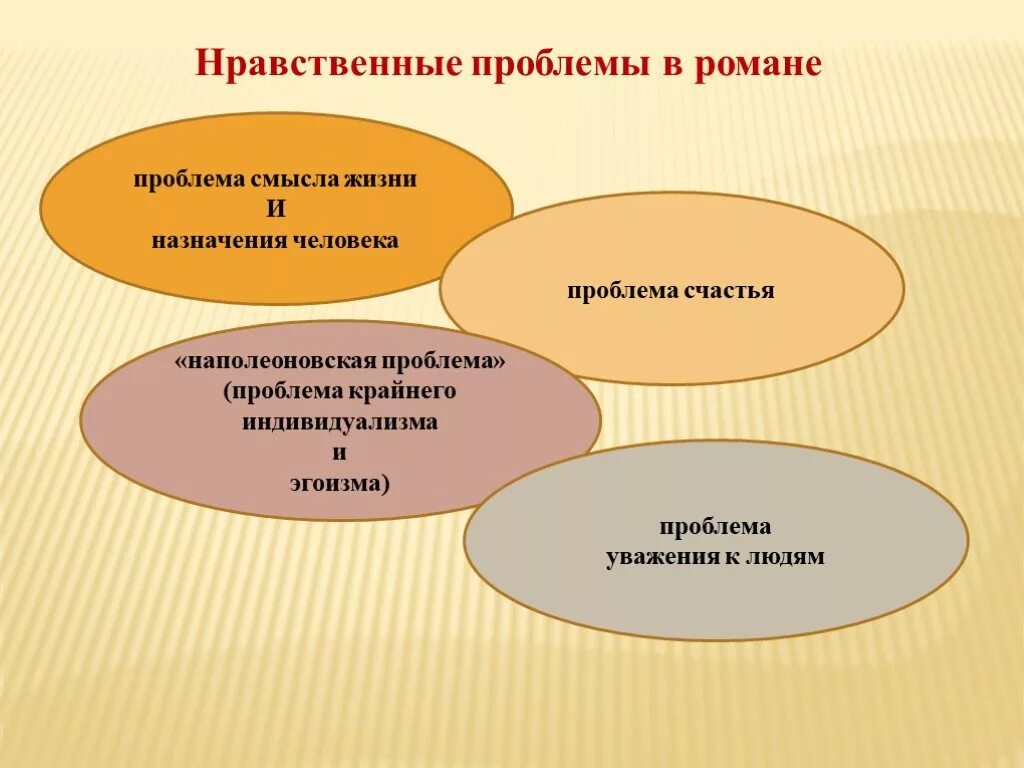 Нравственные проблемы в романе

проблема смысла жизни
И
назначения человека

проблема счастья

«наполеоновская проблема»
(проблема крайнего
индивидуализма
и
эгоизма)

проблема
уважения к людям